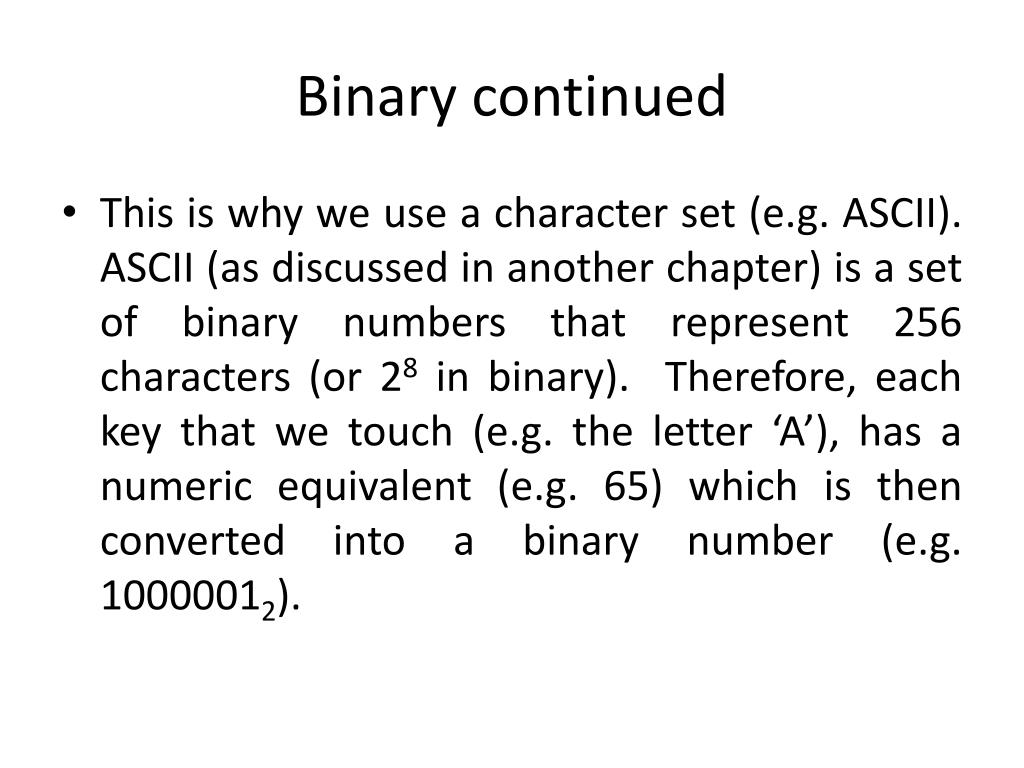 Binary continued

• This is why we use a character set (e.g. ASCII). ASCII (as discussed in another chapter) is a set of binary numbers that represent 256 characters (or $2^8$ in binary). Therefore, each key that we touch (e.g. the letter ‘A’), has a numeric equivalent (e.g. 65) which is then converted into a binary number (e.g. $1000001_2$).